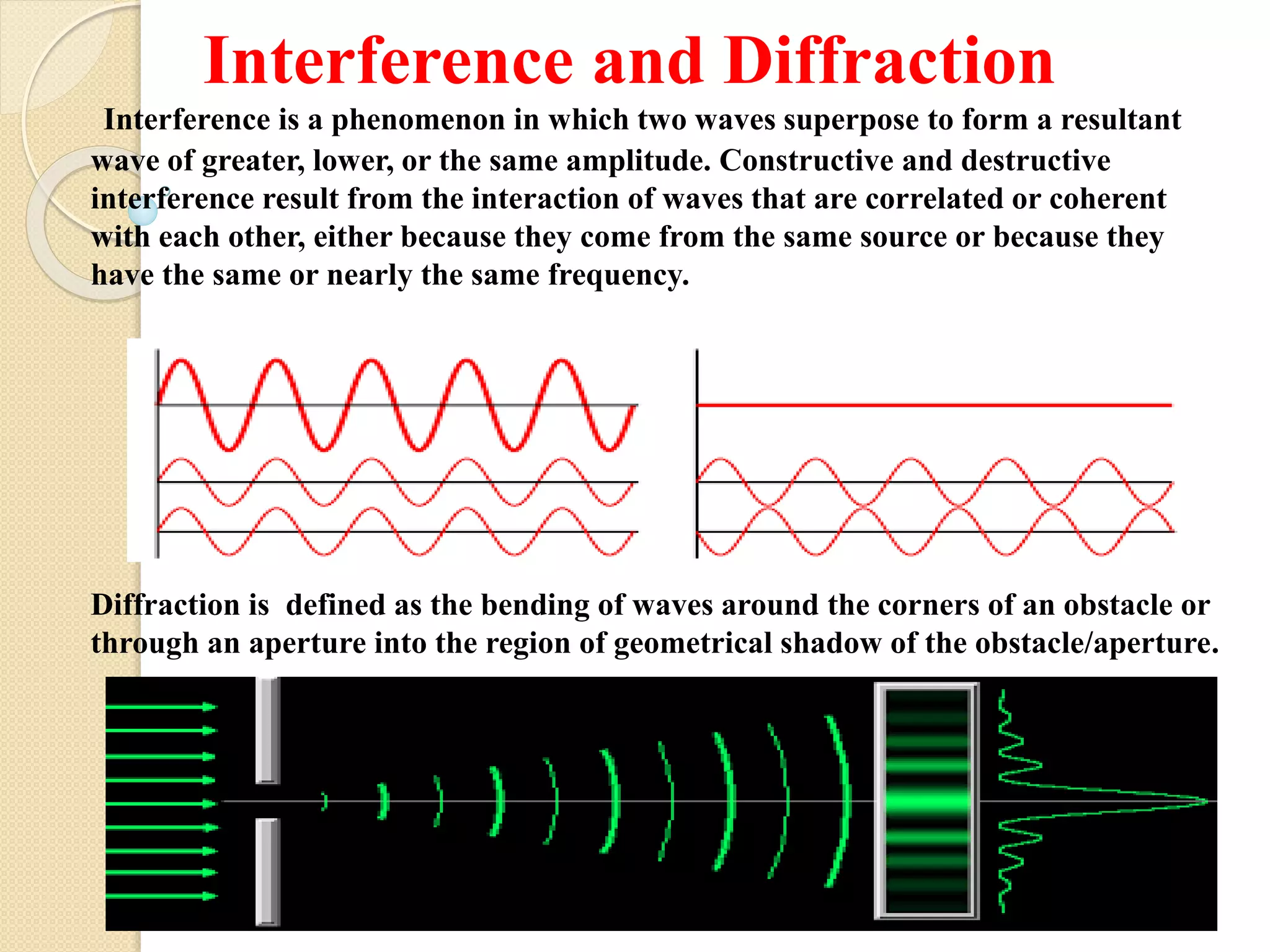 Interference and Diffraction

Interference is a phenomenon in which two waves superpose to form a resultant wave of greater, lower, or the same amplitude. Constructive and destructive interference result from the interaction of waves that are correlated or coherent with each other, either because they come from the same source or because they have the same or nearly the same frequency.

Diffraction is defined as the bending of waves around the corners of an obstacle or through an aperture into the region of geometrical shadow of the obstacle/aperture.